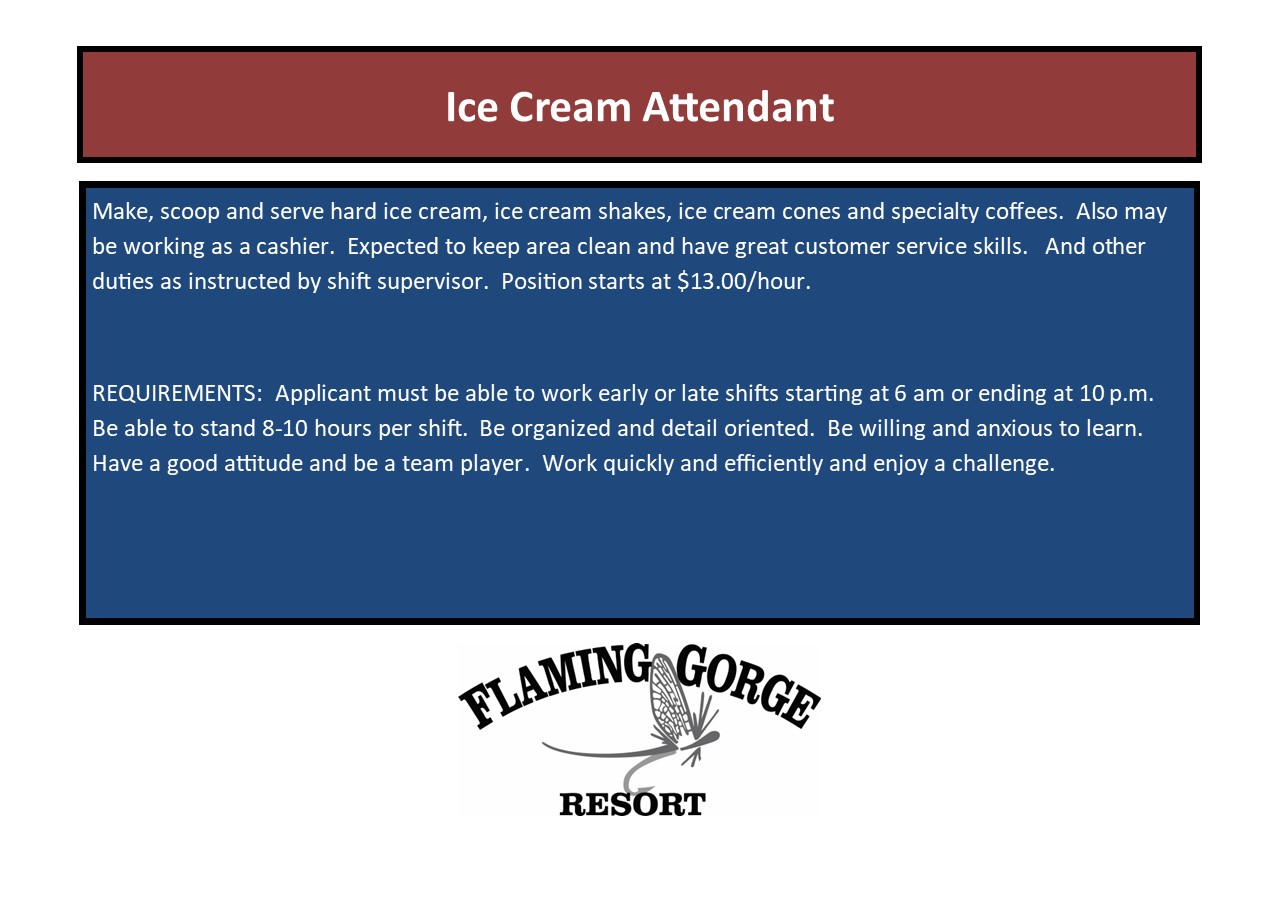 Ice Cream Attendant

Make, scoop and serve hard ice cream, ice cream shakes, ice cream cones and specialty coffees. Also may be working as a cashier. Expected to keep area clean and have great customer service skills. And other duties as instructed by shift supervisor. Position starts at \$13.00/hour.

REQUIREMENTS: Applicant must be able to work early or late shifts starting at 6 am or ending at 10 p.m. Be able to stand 8-10 hours per shift. Be organized and detail oriented. Be willing and anxious to learn. Have a good attitude and be a team player. Work quickly and efficiently and enjoy a challenge.

FLAMING GORGE
RESORT